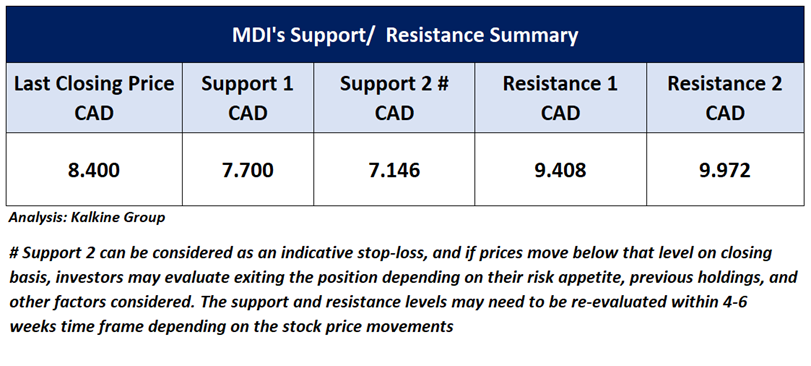 MDI's Support/  Resistance Summary

| Last Closing Price CAD | Support 1 CAD | Support 2 # CAD | Resistance 1 CAD | Resistance 2 CAD |
|---|---|---|---|---|
| 8.400 | 7.700 | 7.146 | 9.408 | 9.972 |

Analysis: Kalkine Group

# Support 2 can be considered as an indicative stop-loss, and if prices move below that level on closing basis, investors may evaluate exiting the position depending on their risk appetite, previous holdings, and other factors considered. The support and resistance levels may need to be re-evaluated within 4-6 weeks time frame depending on the stock price movements